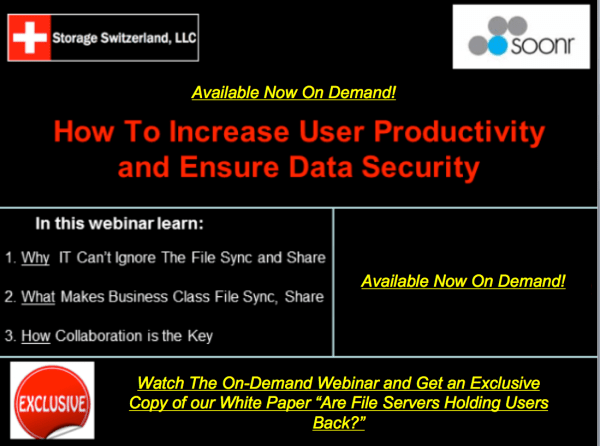 Storage Switzerland, LLC

soonr

Available Now On Demand!

How To Increase User Productivity and Ensure Data Security

In this webinar learn:

1. Why IT Can't Ignore The File Sync and Share

2. What Makes Business Class File Sync, Share

3. How Collaboration is the Key

Available Now On Demand!

EXCLUSIVE

Watch The On-Demand Webinar and Get an Exclusive Copy of our White Paper "Are File Servers Holding Users Back?"